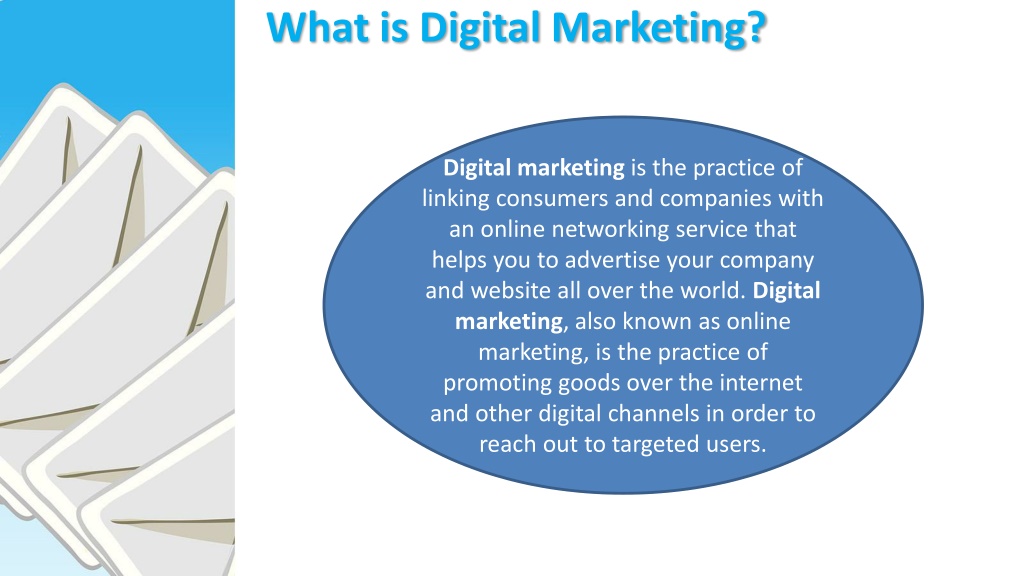 What is Digital Marketing?

Digital marketing is the practice of linking consumers and companies with an online networking service that helps you to advertise your company and website all over the world. Digital marketing, also known as online marketing, is the practice of promoting goods over the internet and other digital channels in order to reach out to targeted users.